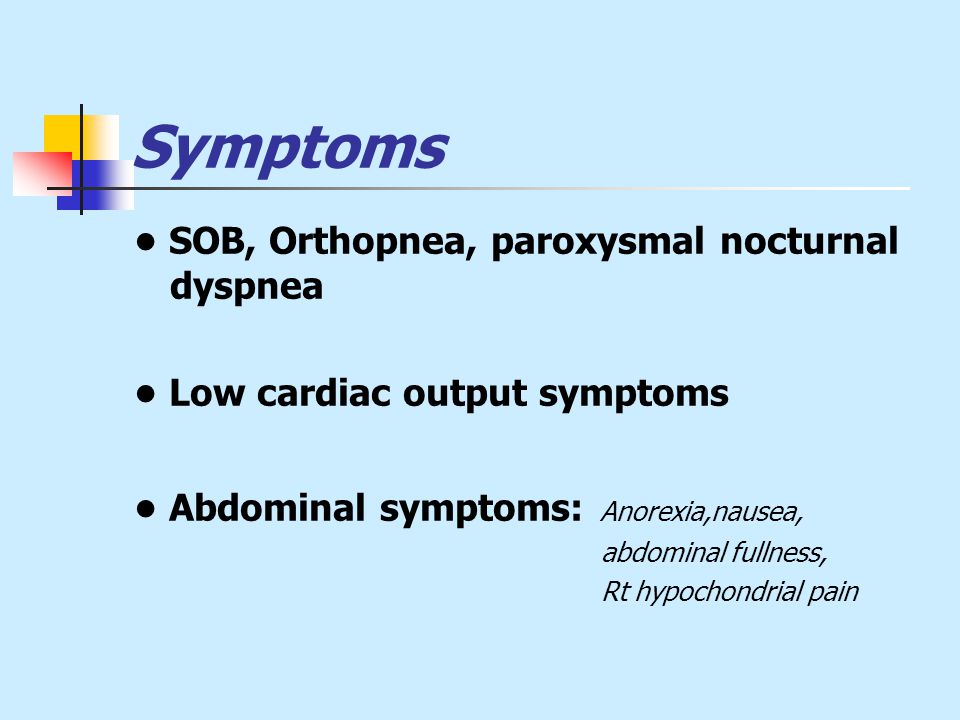 Symptoms

• SOB, Orthopnea, paroxysmal nocturnal dyspnea

• Low cardiac output symptoms

• Abdominal symptoms: Anorexia,nausea, abdominal fullness, Rt hypochondrial pain